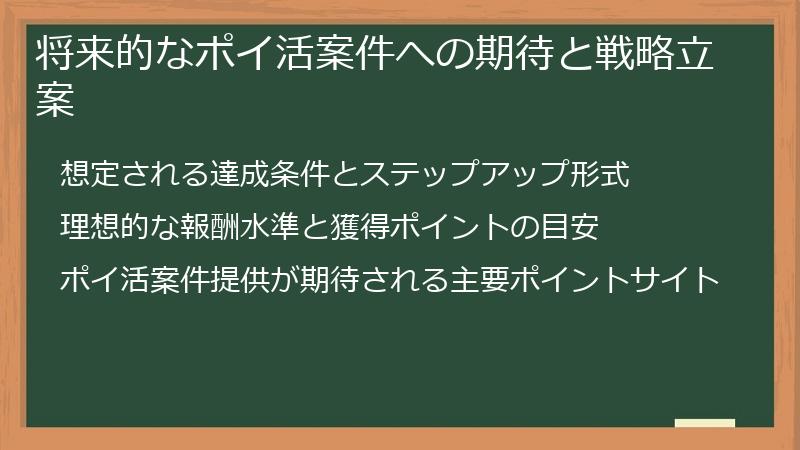 将来的なポイ活案件への期待と戦略立案

想定される達成条件とステップアップ形式

理想的な報酬水準と獲得ポイントの目安

ポイ活案件提供が期待される主要ポイントサイト